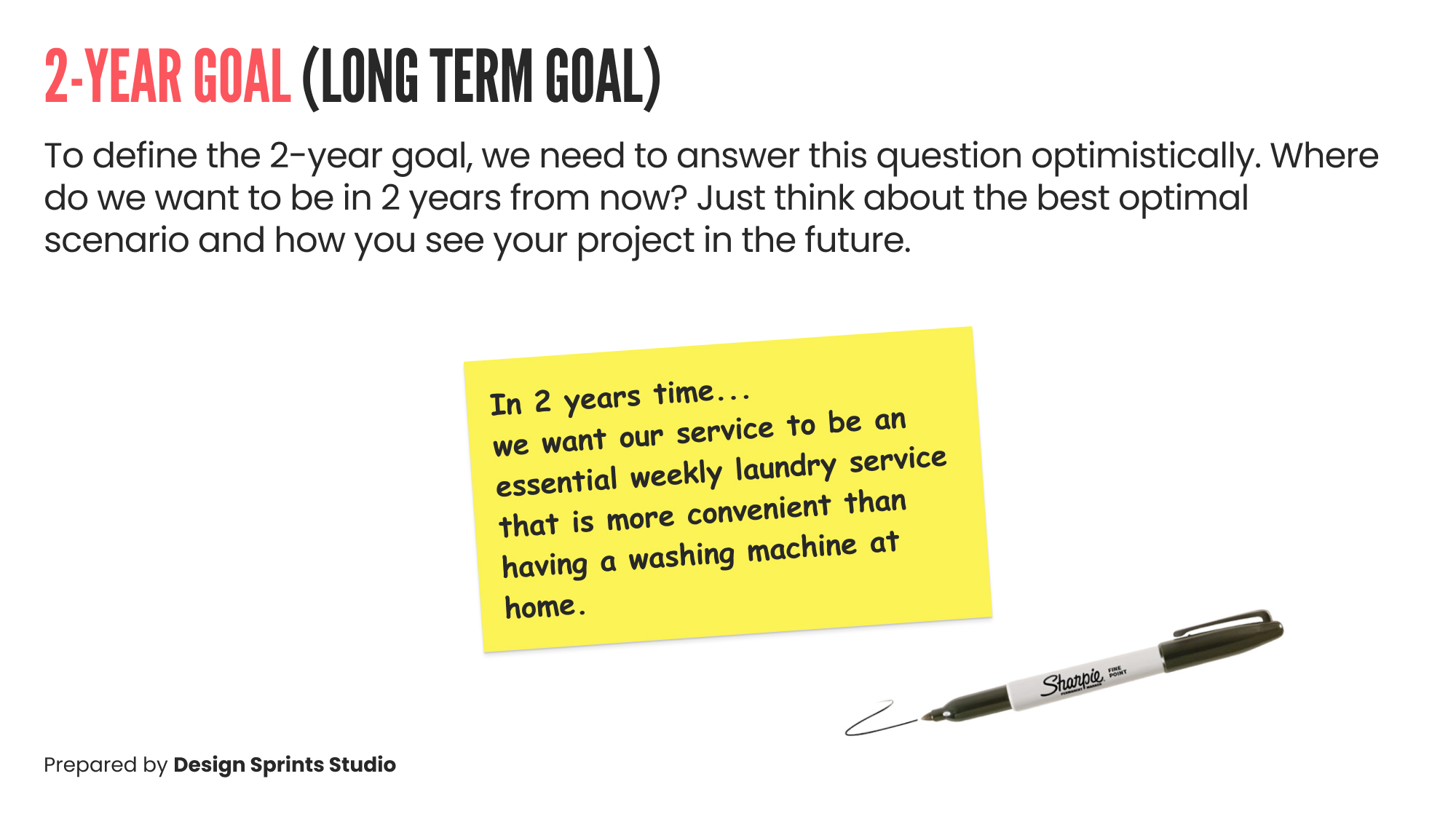 2-YEAR GOAL (LONG TERM GOAL)

To define the 2-year goal, we need to answer this question optimistically. Where do we want to be in 2 years from now? Just think about the best optimal scenario and how you see your project in the future.

In 2 years time...
we want our service to be an essential weekly laundry service that is more convenient than having a washing machine at home.

Sharpie FINE POINT

Prepared by Design Sprints Studio